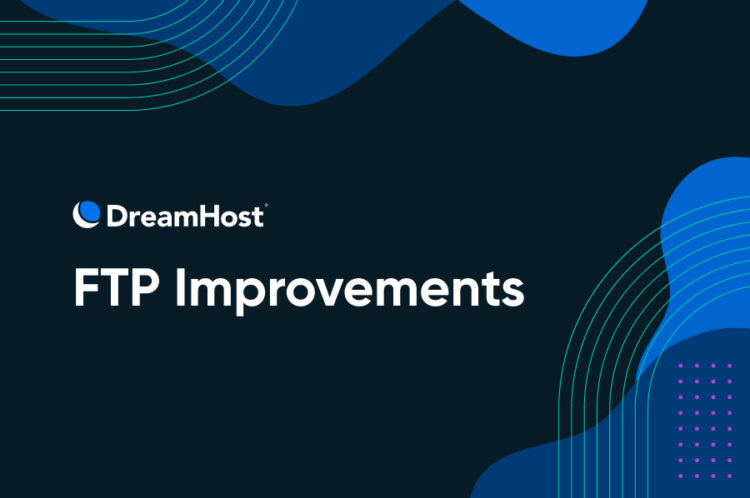 DreamHost®

FTP Improvements